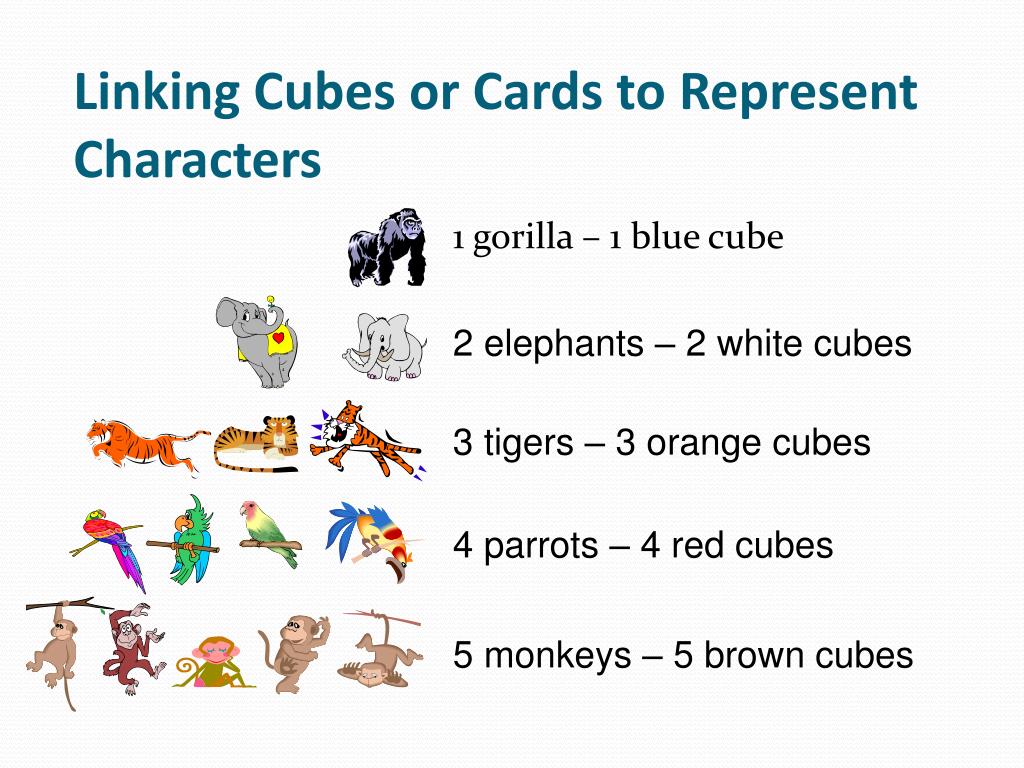 Linking Cubes or Cards to Represent Characters

1 gorilla – 1 blue cube

2 elephants – 2 white cubes

3 tigers – 3 orange cubes

4 parrots – 4 red cubes

5 monkeys – 5 brown cubes